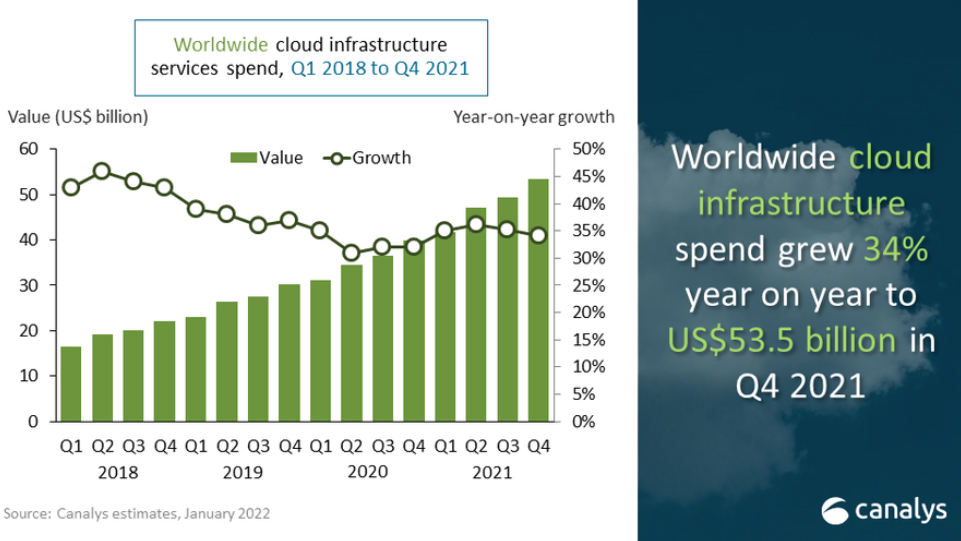 Worldwide cloud infrastructure services spend, Q1 2018 to Q4 2021

Value (US$ billion)

Year-on-year growth

Value
Growth

60
50
40
30
20
10
0

50%
45%
40%
35%
30%
25%
20%
15%
10%
5%
0%

Q1 Q2 Q3 Q4 Q1 Q2 Q3 Q4 Q1 Q2 Q3 Q4 Q1 Q2 Q3 Q4
2018 2019 2020 2021

Source: Canalys estimates, January 2022

Worldwide cloud infrastructure spend grew 34% year on year to US$53.5 billion in Q4 2021

canalys